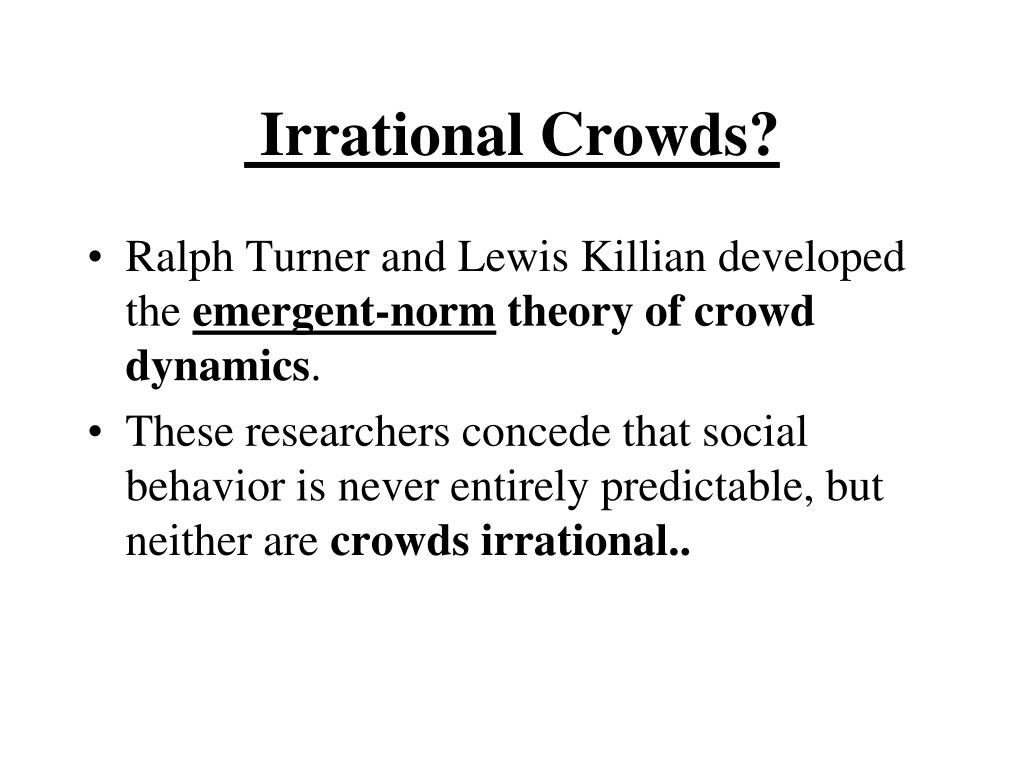 Irrational Crowds?

• Ralph Turner and Lewis Killian developed the emergent-norm theory of crowd dynamics.

• These researchers concede that social behavior is never entirely predictable, but neither are crowds irrational..